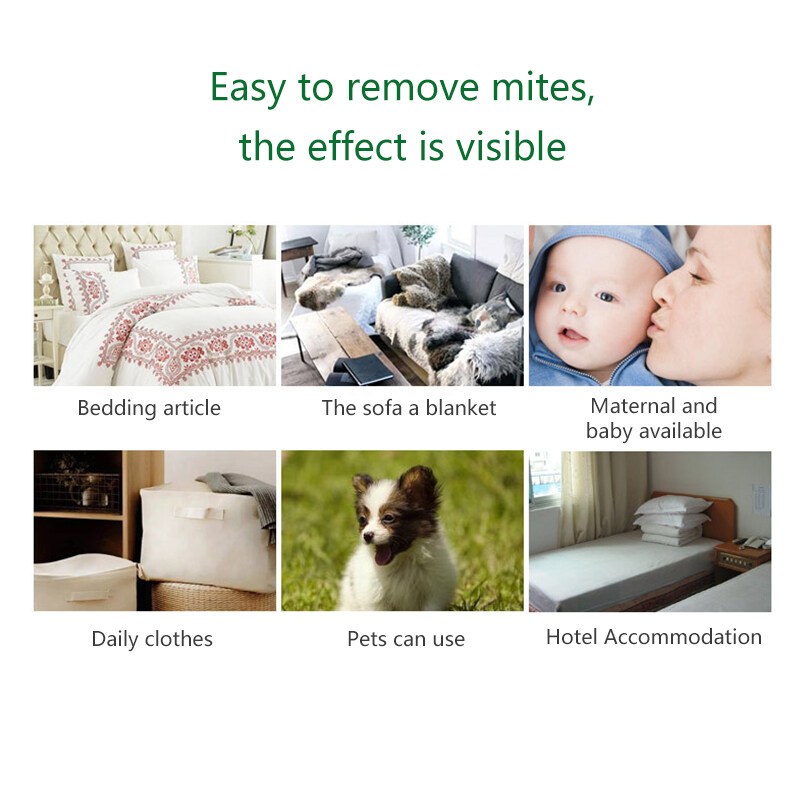 Easy to remove mites,
the effect is visible

Bedding article

The sofa a blanket

Maternal and baby available

Daily clothes

Pets can use

Hotel Accommodation